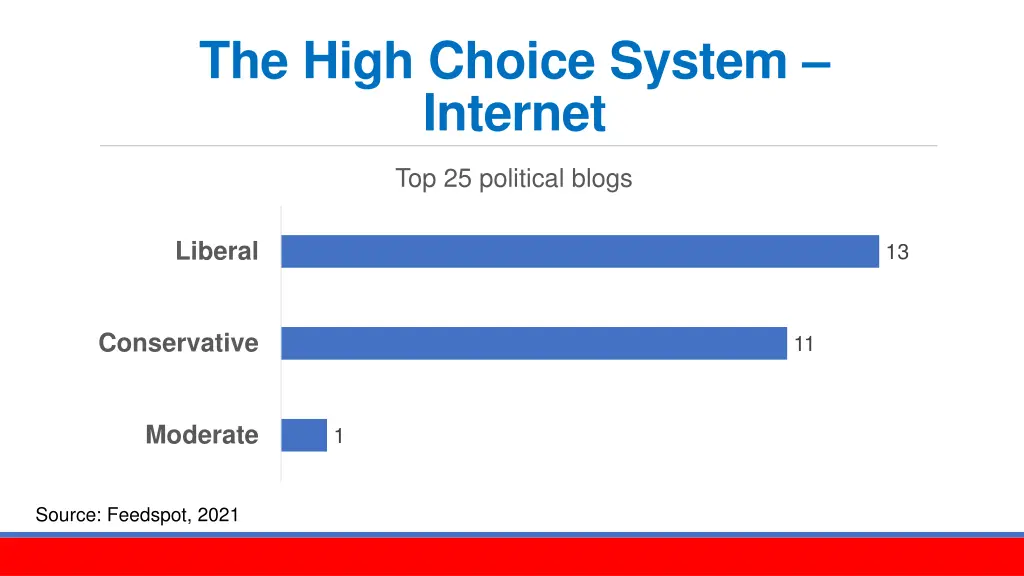 The High Choice System – Internet

Top 25 political blogs

Liberal 13

Conservative 11

Moderate 1

Source: Feedspot, 2021